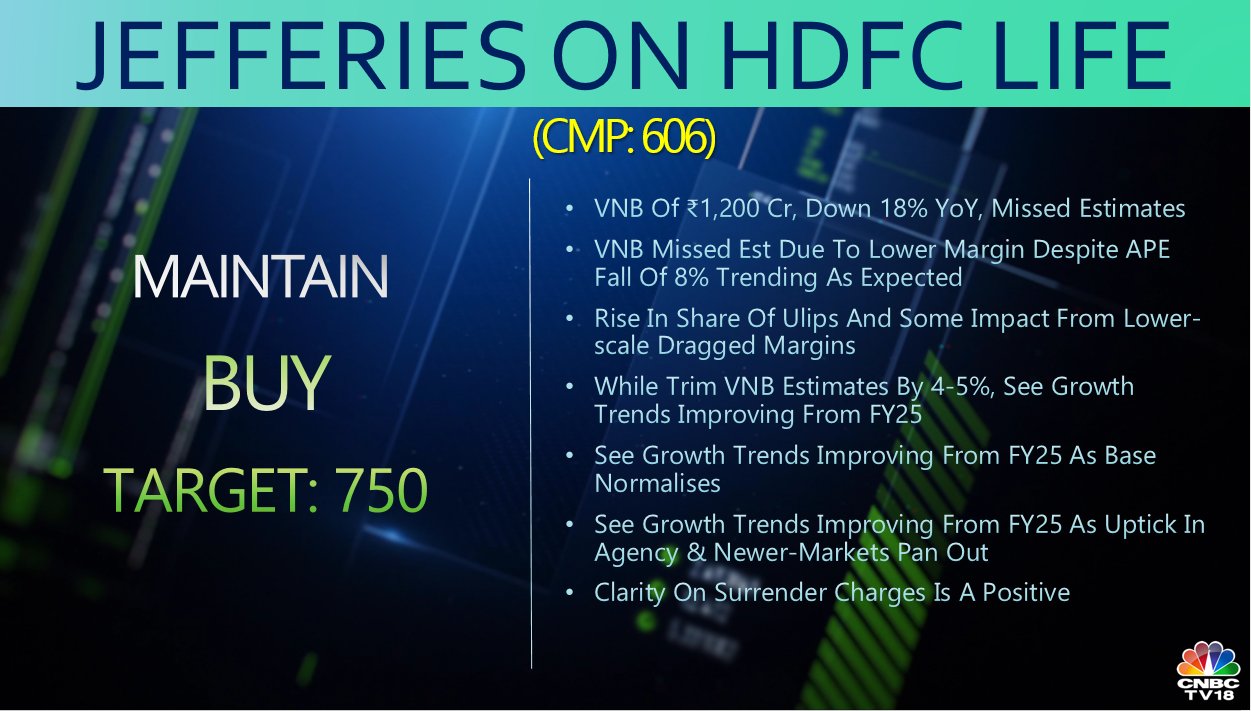 JEFFERIES ON HDFC LIFE

(CMP: 606)

MAINTAIN

BUY

TARGET: 750

• VNB Of ₹1,200 Cr, Down 18% YoY, Missed Estimates
• VNB Missed Est Due To Lower Margin Despite APE Fall Of 8% Trending As Expected
• Rise In Share Of Ulips And Some Impact From Lower-scale Dragged Margins
• While Trim VNB Estimates By 4-5%, See Growth Trends Improving From FY25
• See Growth Trends Improving From FY25 As Base Normalises
• See Growth Trends Improving From FY25 As Uptick In Agency & Newer-Markets Pan Out
• Clarity On Surrender Charges Is A Positive

CNBC TV18